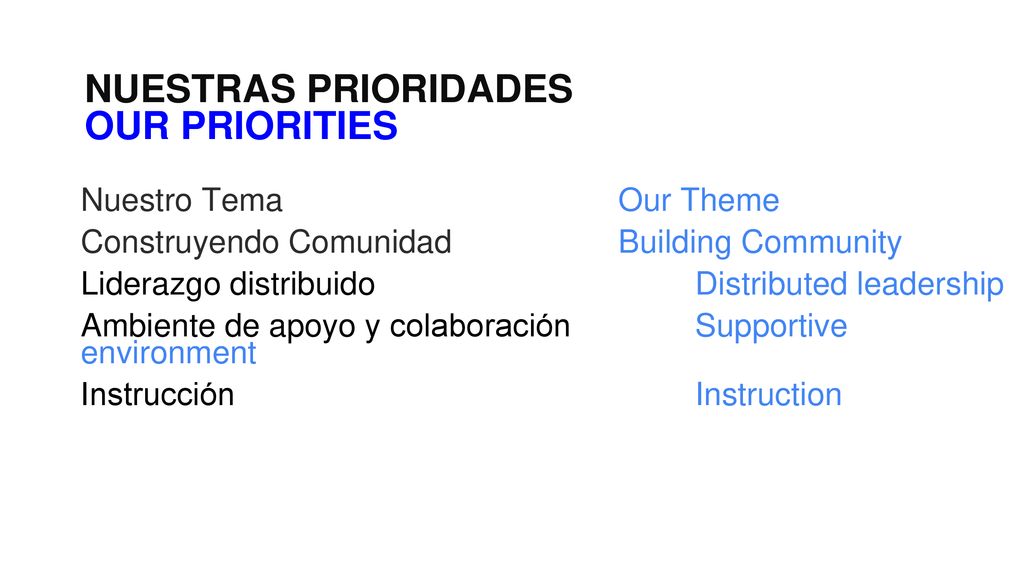 NUESTRAS PRIORIDADES
OUR PRIORITIES

Nuestro Tema Our Theme
Construyendo Comunidad Building Community
Liderazgo distribuido Distributed leadership
Ambiente de apoyo y colaboración Supportive environment
Instrucción Instruction